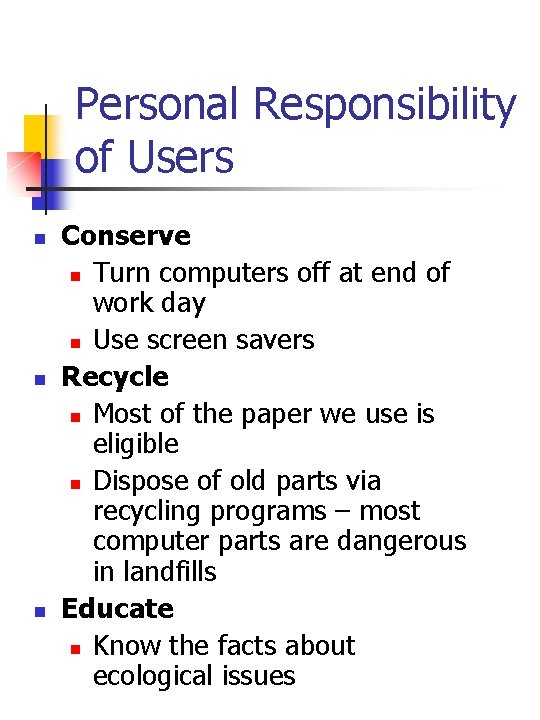 Personal Responsibility of Users

- Conserve
  - Turn computers off at end of work day
  - Use screen savers
- Recycle
  - Most of the paper we use is eligible
  - Dispose of old parts via recycling programs – most computer parts are dangerous in landfills
- Educate
  - Know the facts about ecological issues